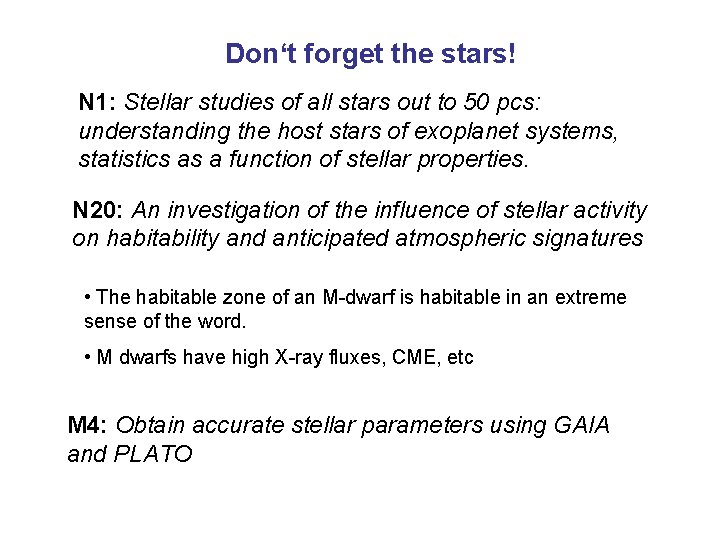 Don‘t forget the stars!

N1: Stellar studies of all stars out to 50 pcs: understanding the host stars of exoplanet systems, statistics as a function of stellar properties.

N20: An investigation of the influence of stellar activity on habitability and anticipated atmospheric signatures

• The habitable zone of an M-dwarf is habitable in an extreme sense of the word.

• M dwarfs have high X-ray fluxes, CME, etc

M4: Obtain accurate stellar parameters using GAIA and PLATO